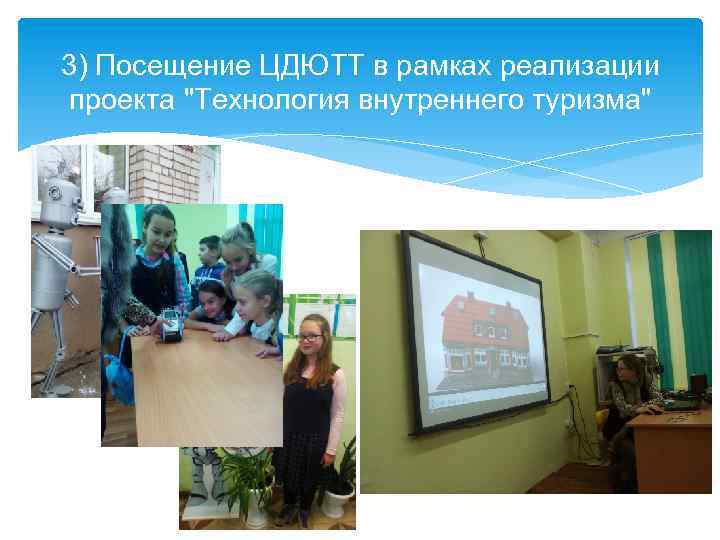 3) Посещение ЦДЮТТ в рамках реализации проекта "Технология внутреннего туризма"